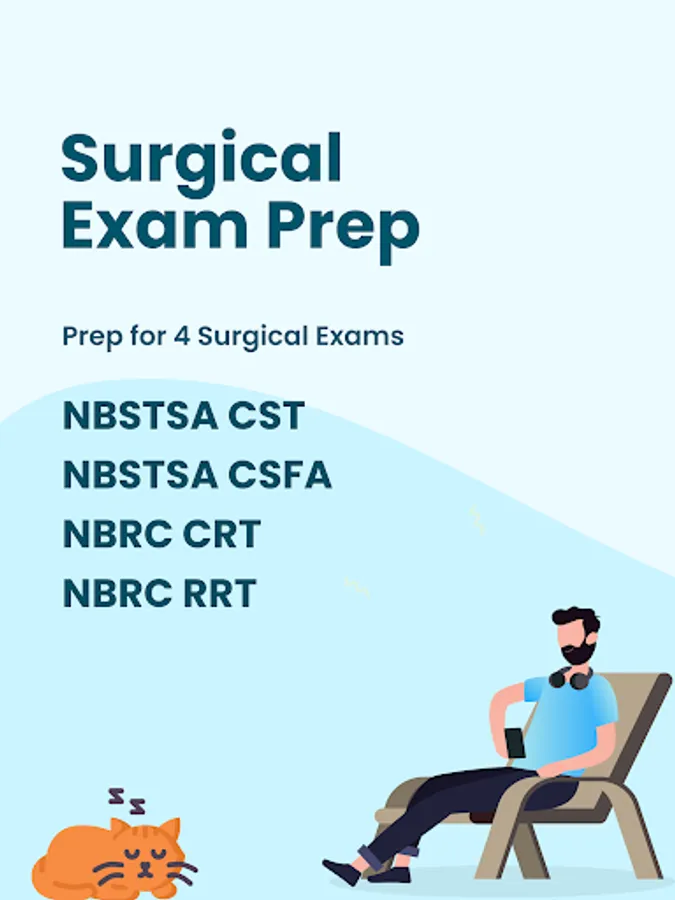 Surgical
Exam Prep

Prep for 4 Surgical Exams

NBSTSA CST
NBSTSA CSFA
NBRC CRT
NBRC RRT